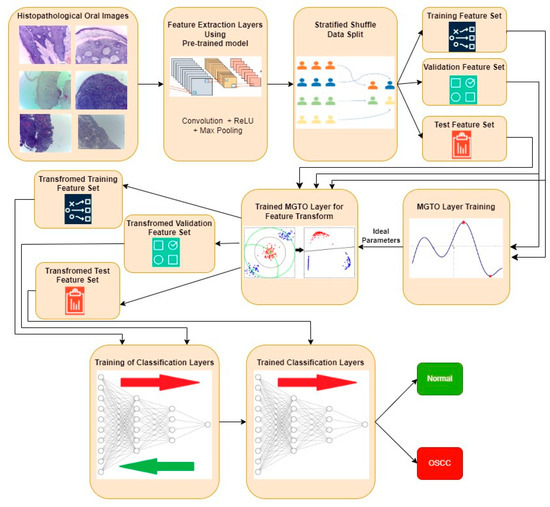 Histopathological Oral Images

Feature Extraction Layers Using Pre-trained model

Convolution + ReLU + Max Pooling

Stratified Shuffle Data Split

Training Feature Set

Validation Feature Set

Test Feature Set

Transfromed Training Feature Set

Transfromed Validation Feature Set

Transfromed Test Feature Set

Trained MGTO Layer for Feature Transform

Ideal Parameters

MGTO Layer Training

Training of Classification Layers

Trained Classification Layers

Normal

OSCC